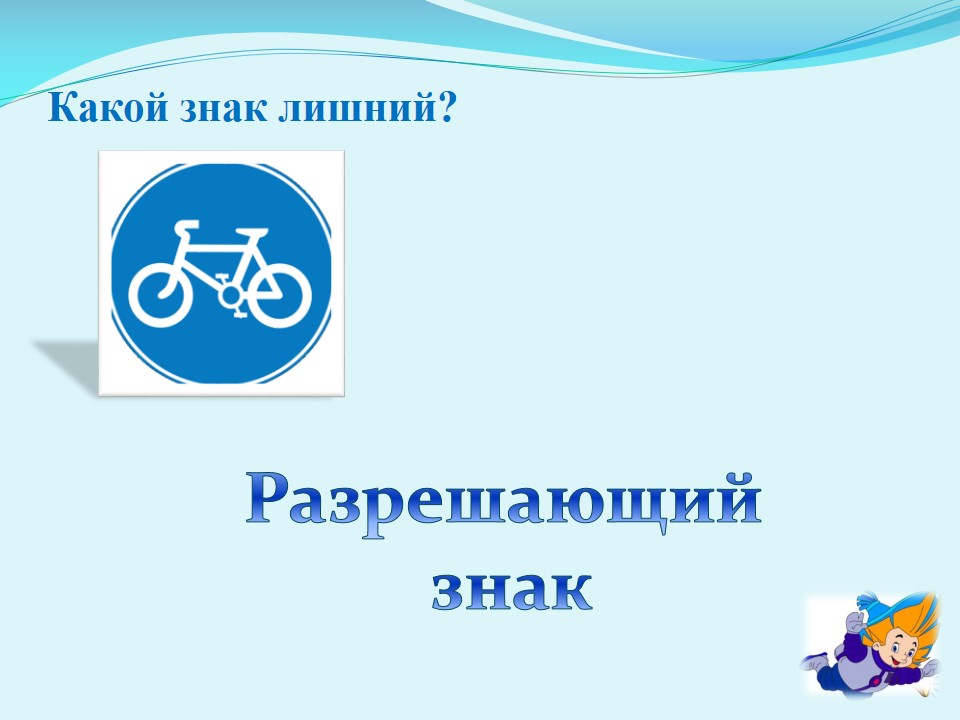 Какой знак лишний?

Разрешающий знак